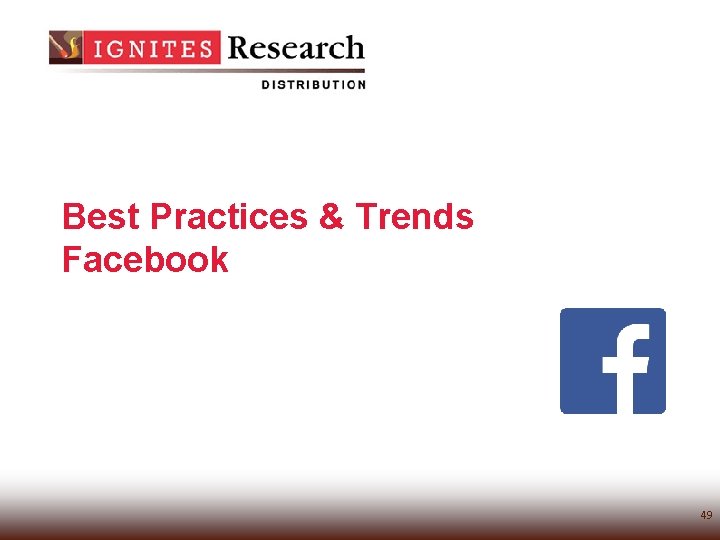 IGNITES Research
DISTRIBUTION

Best Practices & Trends
Facebook

f

49